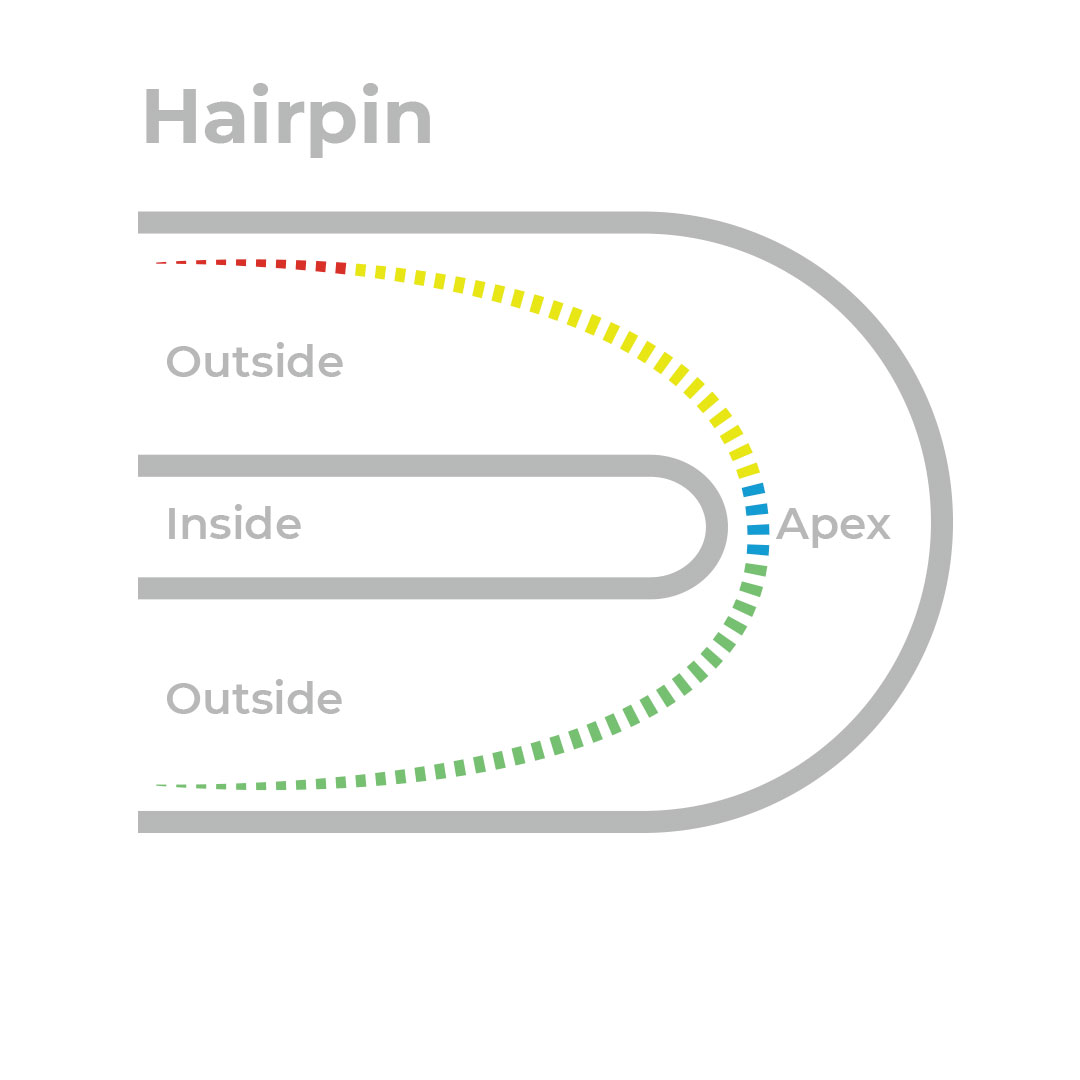 Hairpin

Outside

Inside

Apex

Outside